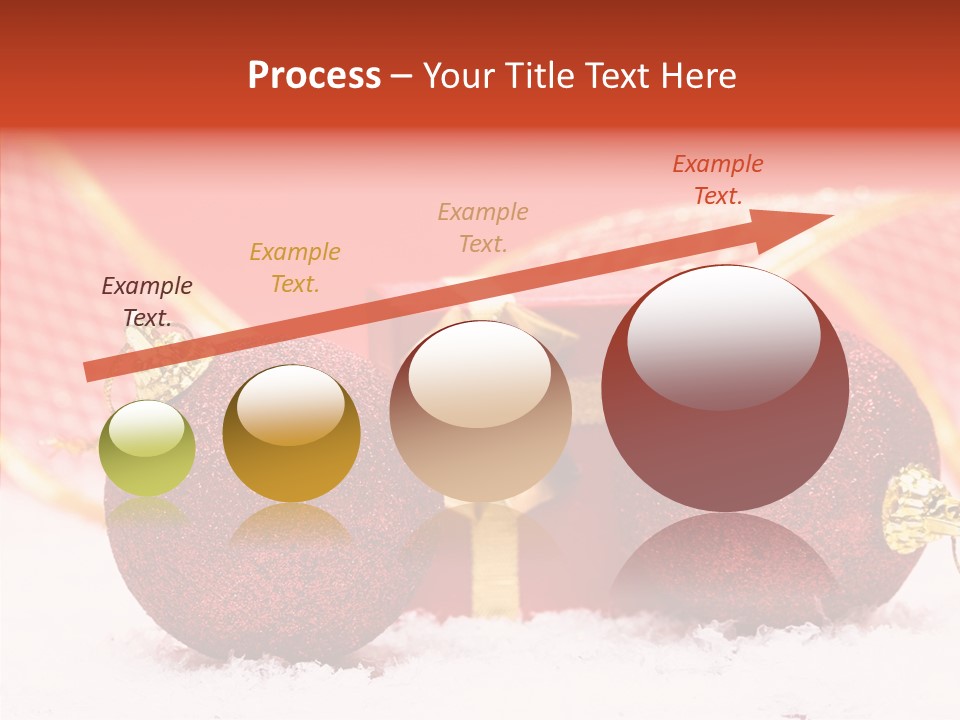 Process – Your Title Text Here

Example Text.

Example Text.

Example Text.

Example Text.